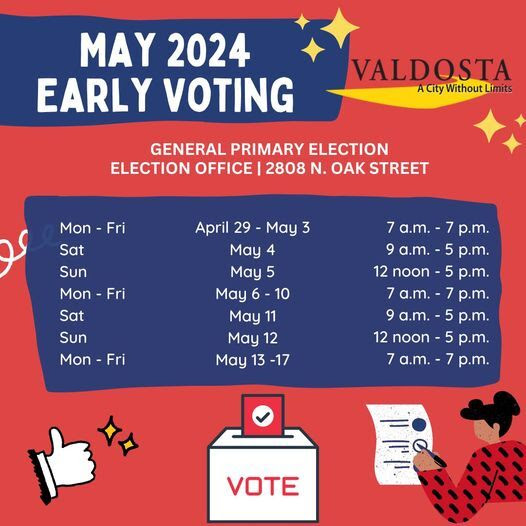 MAY 2024
EARLY VOTING

VALDOSTA
A City Without Limits

GENERAL PRIMARY ELECTION
ELECTION OFFICE | 2808 N. OAK STREET

| | | |
|---|---|---|
| Mon - Fri | April 29 - May 3 | 7 a.m. - 7 p.m. |
| Sat | May 4 | 9 a.m. - 5 p.m. |
| Sun | May 5 | 12 noon - 5 p.m. |
| Mon - Fri | May 6 - 10 | 7 a.m. - 7 p.m. |
| Sat | May 11 | 9 a.m. - 5 p.m. |
| Sun | May 12 | 12 noon - 5 p.m. |
| Mon - Fri | May 13 -17 | 7 a.m. - 7 p.m. |

VOTE